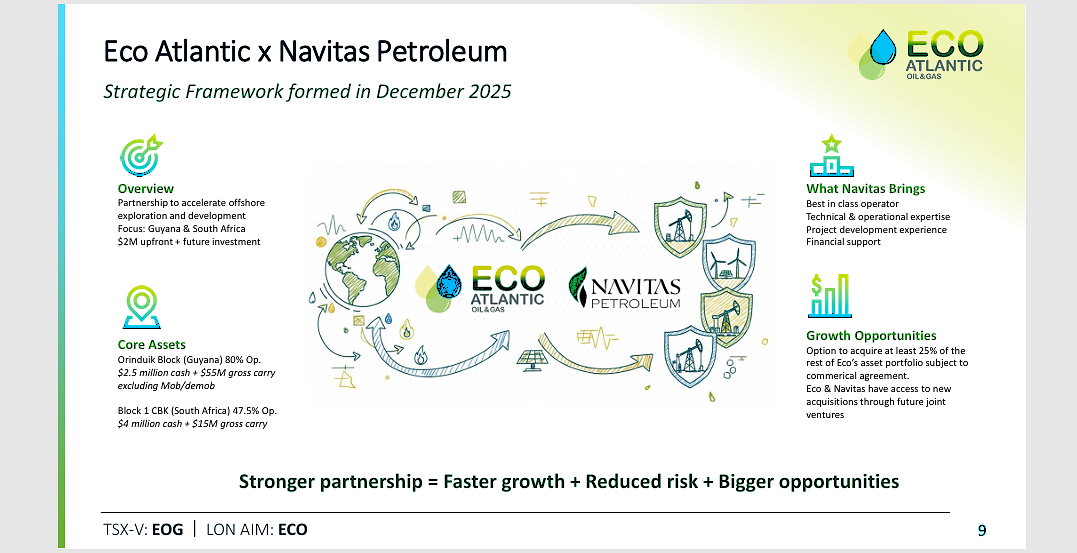 Eco Atlantic x Navitas Petroleum

Strategic Framework formed in December 2025

ECO ATLANTIC OIL&GAS

Overview
Partnership to accelerate offshore exploration and development
Focus: Guyana & South Africa
$2M upfront + future investment

Core Assets
Orinduik Block (Guyana) 80% Op.
$2.5 million cash + $55M gross carry excluding Mob/demob

Block 1 CBK (South Africa) 47.5% Op.
$4 million cash + $15M gross carry

ECO ATLANTIC OIL&GAS

NAVITAS PETROLEUM

What Navitas Brings
Best in class operator
Technical & operational expertise
Project development experience
Financial support

Growth Opportunities
Option to acquire at least 25% of the rest of Eco's asset portfolio subject to commerical agreement.
Eco & Navitas have access to new acquisitions through future joint ventures

Stronger partnership = Faster growth + Reduced risk + Bigger opportunities

TSX-V: EOG | LON AIM: ECO

9